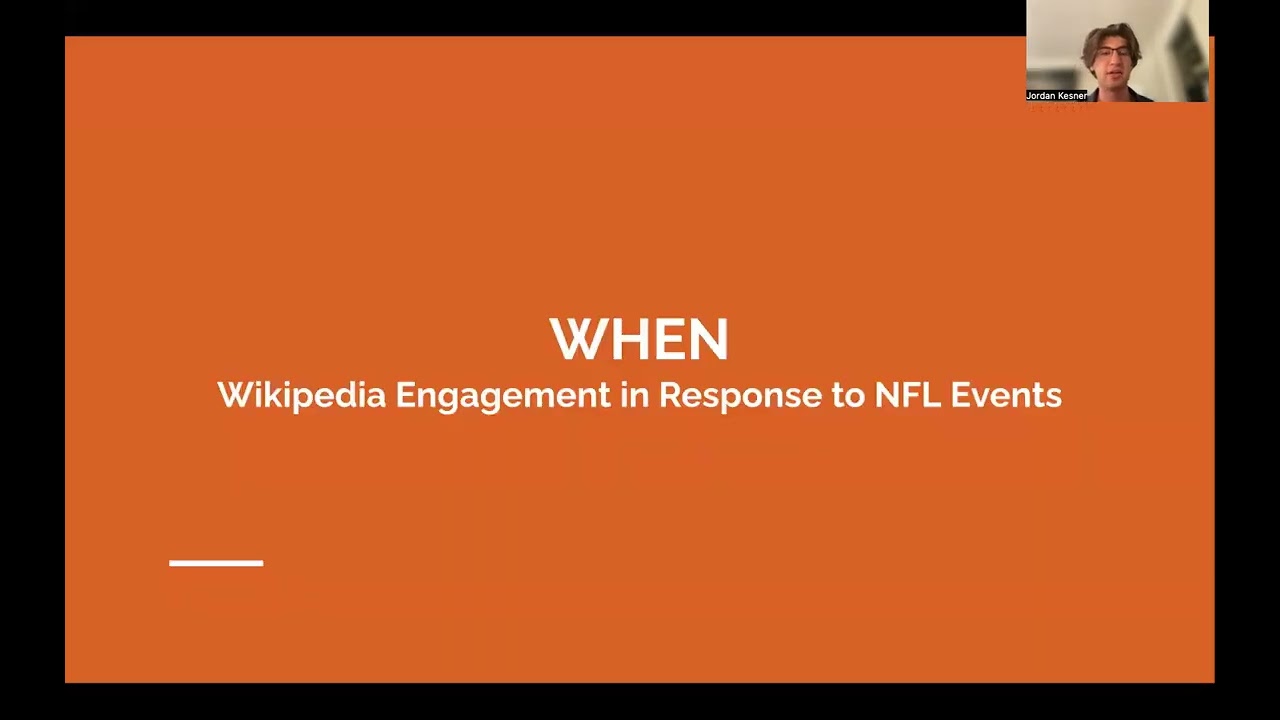 Jordan Kesner

WHEN

Wikipedia Engagement in Response to NFL Events